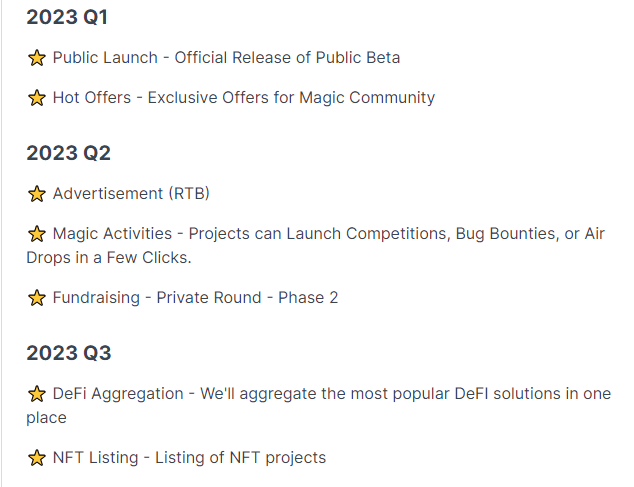 2023 Q1

⭐ Public Launch - Official Release of Public Beta

⭐ Hot Offers - Exclusive Offers for Magic Community

2023 Q2

⭐ Advertisement (RTB)

⭐ Magic Activities - Projects can Launch Competitions, Bug Bounties, or Air Drops in a Few Clicks.

⭐ Fundraising - Private Round - Phase 2

2023 Q3

⭐ DeFi Aggregation - We'll aggregate the most popular DeFI solutions in one place

⭐ NFT Listing - Listing of NFT projects